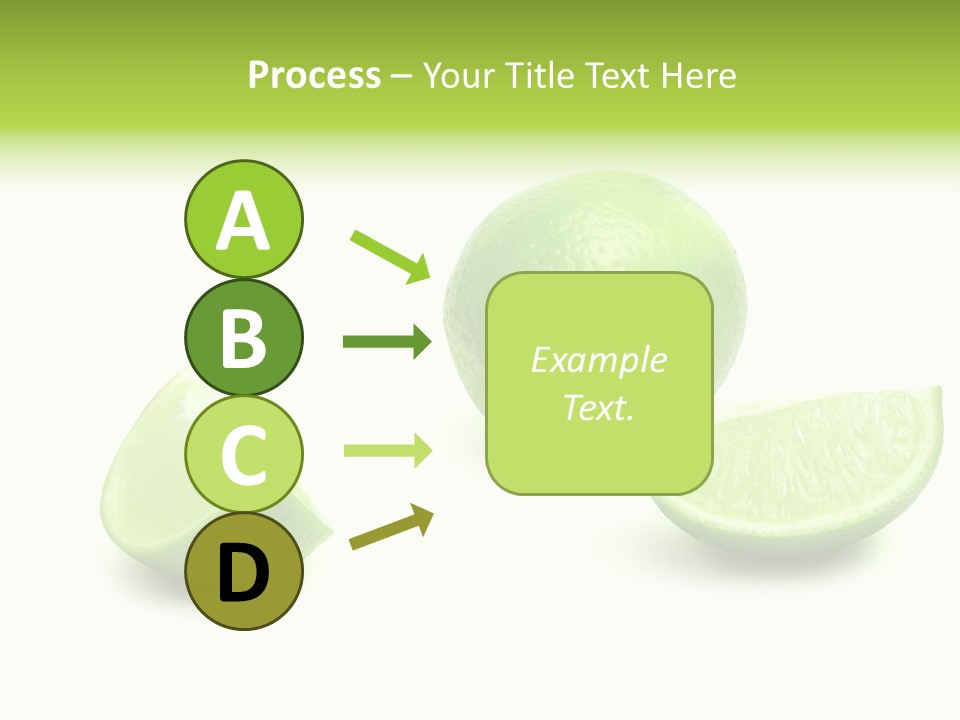 Process – Your Title Text Here

A

B

C

D

Example Text.